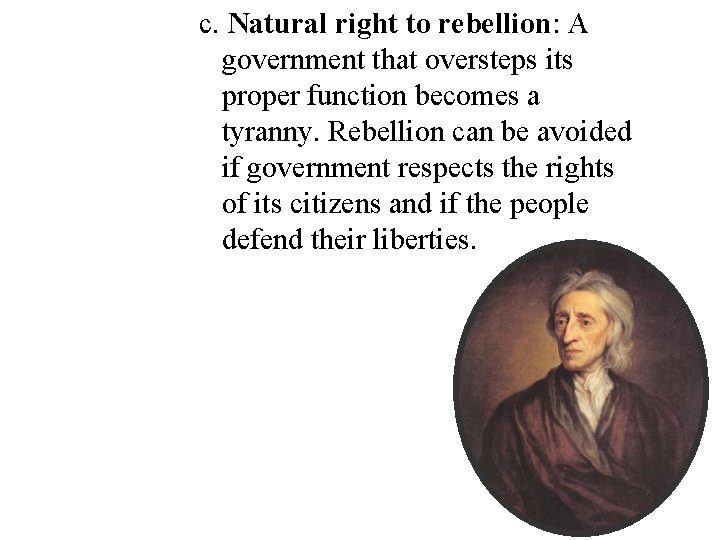 c. Natural right to rebellion: A government that oversteps its proper function becomes a tyranny. Rebellion can be avoided if government respects the rights of its citizens and if the people defend their liberties.